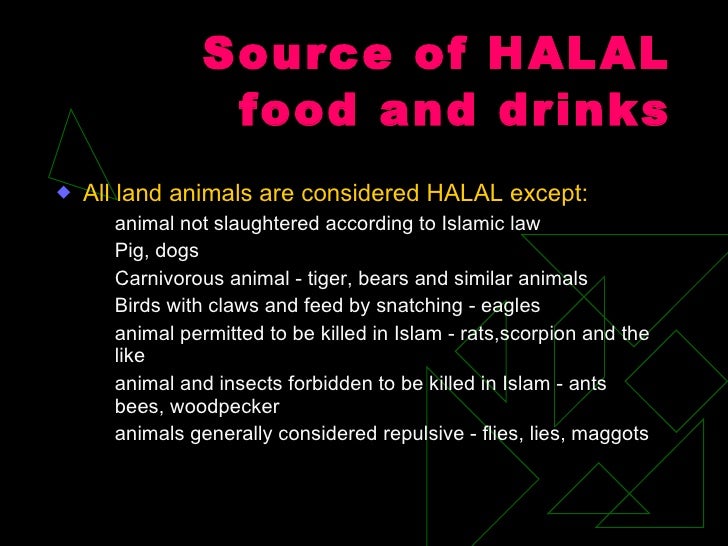 Source of HALAL food and drinks

All land animals are considered HALAL except:

animal not slaughtered according to Islamic law

Pig, dogs

Carnivorous animal - tiger, bears and similar animals

Birds with claws and feed by snatching - eagles

animal permitted to be killed in Islam - rats,scorpion and the like

animal and insects forbidden to be killed in Islam - ants bees, woodpecker

animals generally considered repulsive - flies, lies, maggots